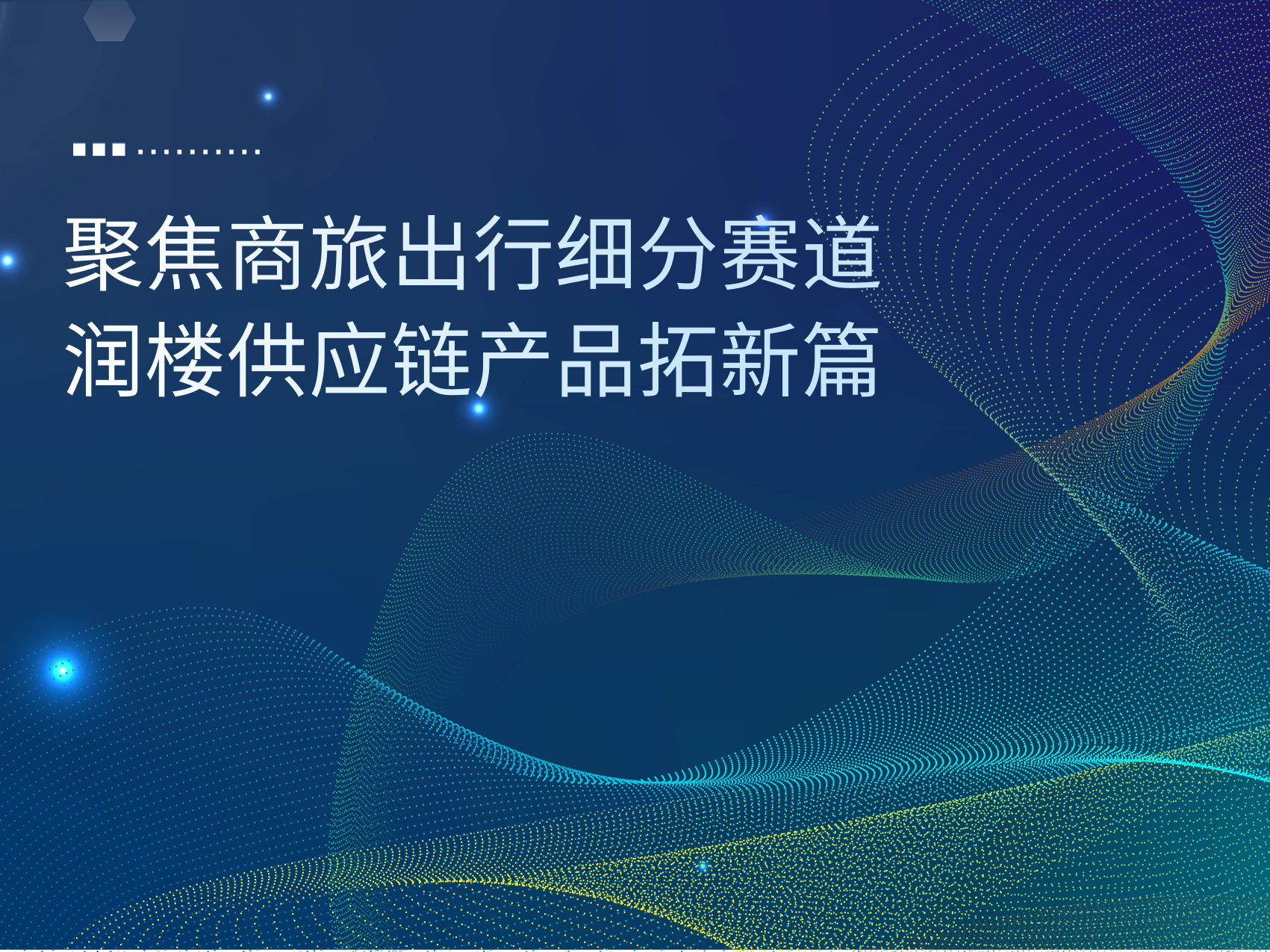 聚焦商旅出行细分赛道
润楼供应链产品拓新篇